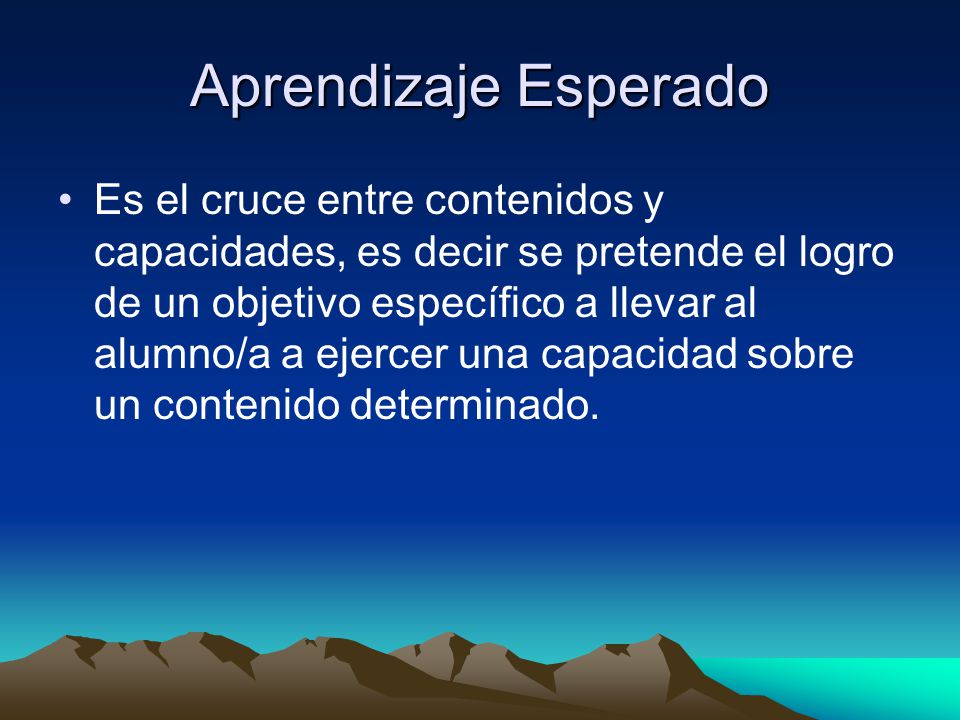 Aprendizaje Esperado

• Es el cruce entre contenidos y capacidades, es decir se pretende el logro de un objetivo específico a llevar al alumno/a a ejercer una capacidad sobre un contenido determinado.